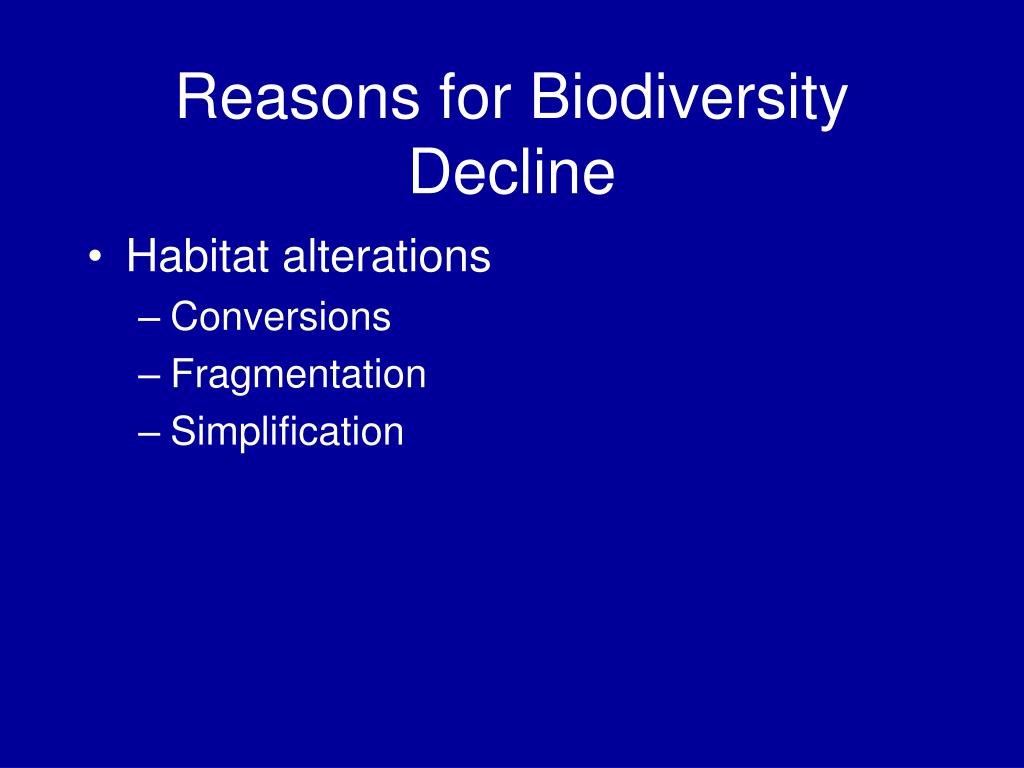 Reasons for Biodiversity Decline

• Habitat alterations
– Conversions
– Fragmentation
– Simplification